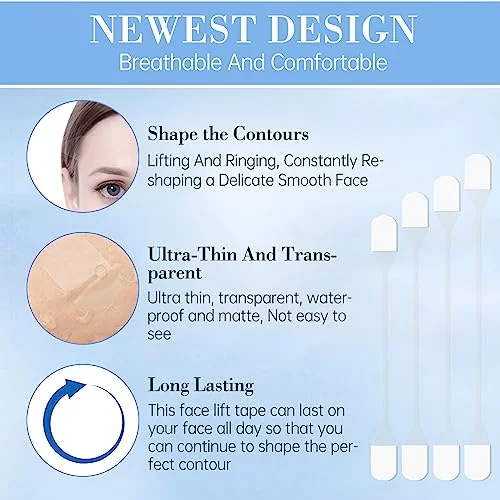 NEWEST DESIGN
Breathable And Comfortable

Shape the Contours
Lifting And Ringing, Constantly Reshaping a Delicate Smooth Face

Ultra-Thin And Transparent
Ultra thin, transparent, waterproof and matte, Not easy to see

Long Lasting
This face lift tape can last on your face all day so that you can continue to shape the perfect contour